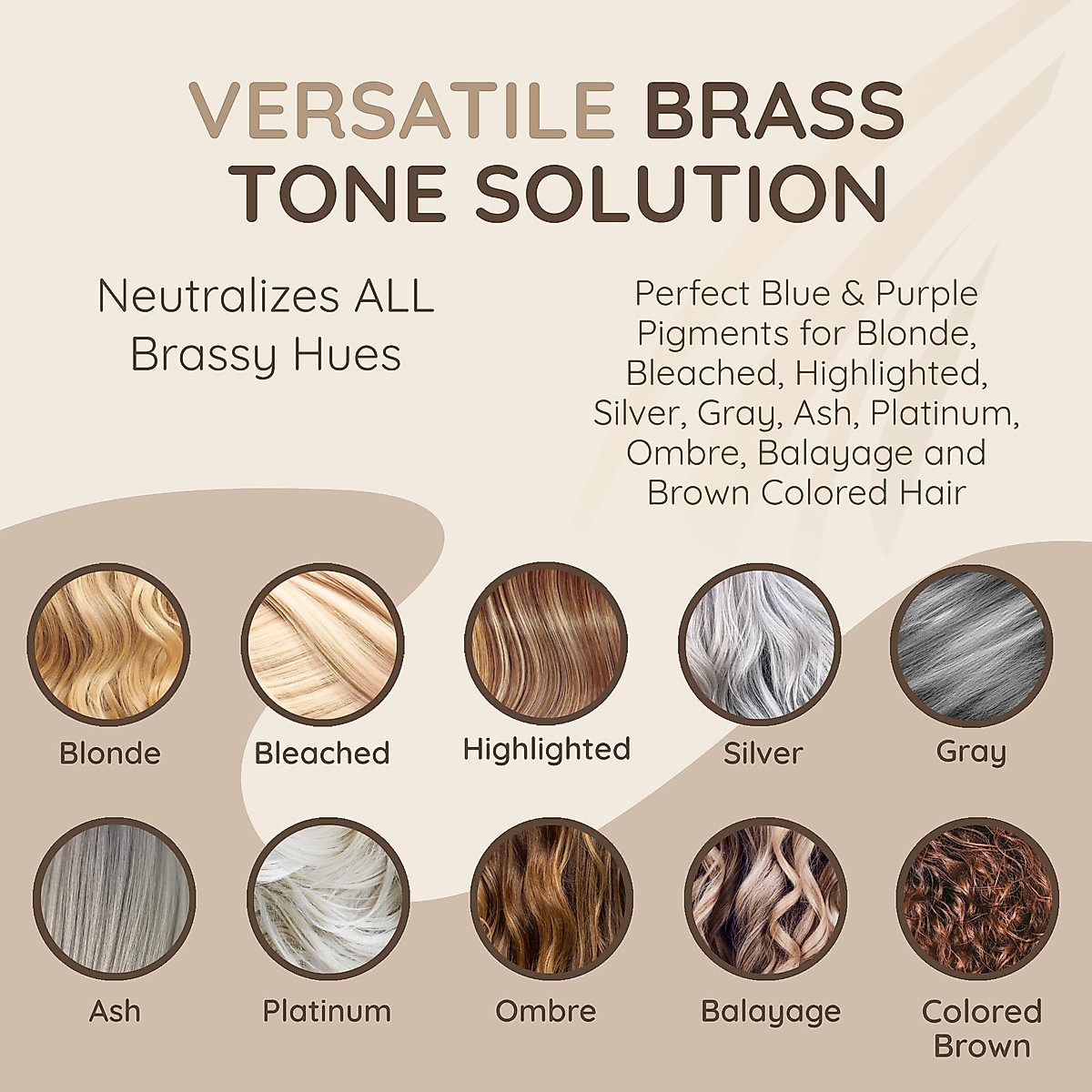 VERSATILE BRASS TONE SOLUTION

Neutralizes ALL Brassy Hues

Perfect Blue & Purple Pigments for Blonde, Bleached, Highlighted, Silver, Gray, Ash, Platinum, Ombre, Balayage and Brown Colored Hair

Blonde

Bleached

Highlighted

Silver

Gray

Ash

Platinum

Ombre

Balayage

Colored Brown